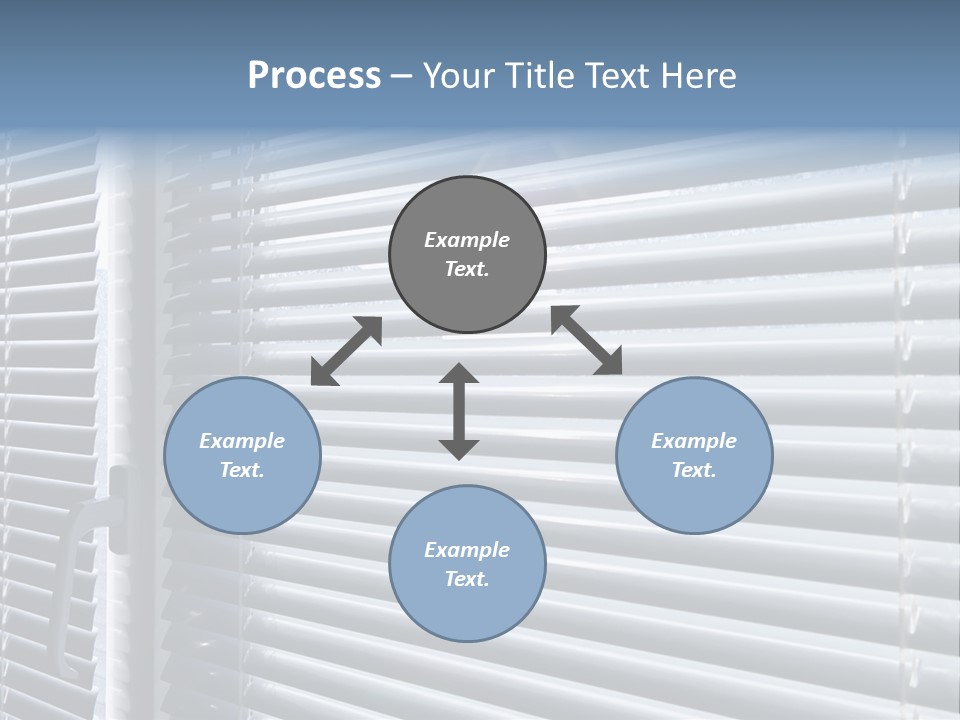 Process – Your Title Text Here

Example Text.

Example Text.

Example Text.

Example Text.